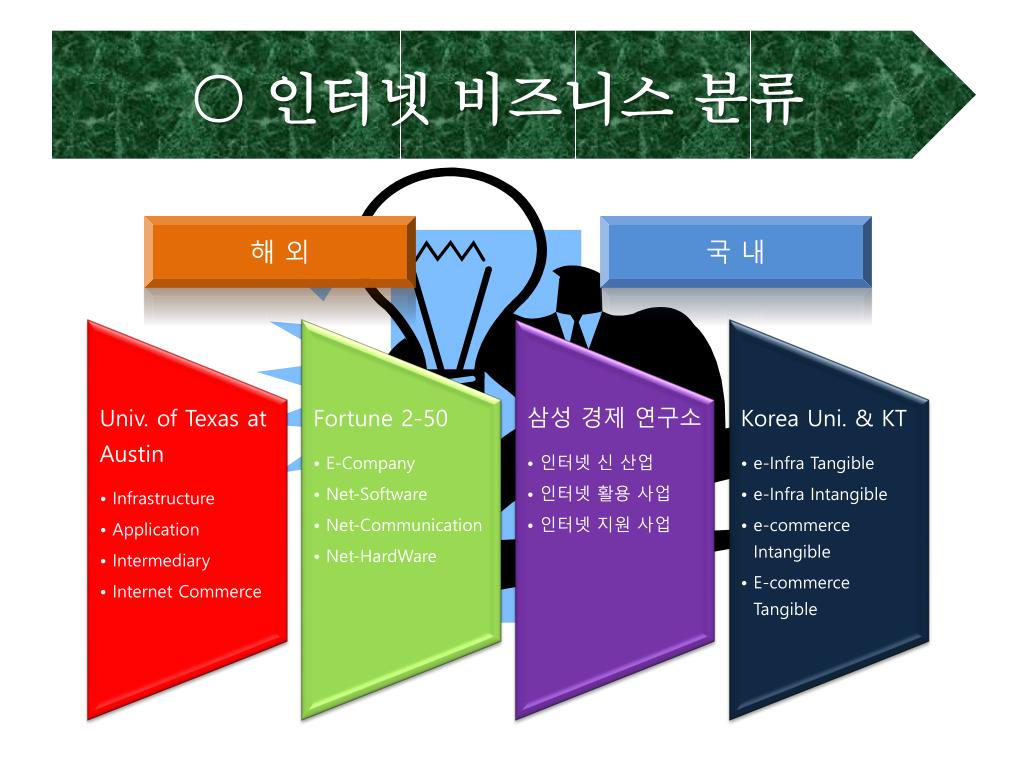 ○ 인터넷 비즈니스 분류

해 외

국 내

Univ. of Texas at Austin
• Infrastructure
• Application
• Intermediary
• Internet Commerce

Fortune 2-50
• E-Company
• Net-Software
• Net-Communication
• Net-HardWare

삼성 경제 연구소
• 인터넷 신 산업
• 인터넷 활용 사업
• 인터넷 지원 사업

Korea Uni. & KT
• e-Infra Tangible
• e-Infra Intangible
• e-commerce Intangible
• E-commerce Tangible